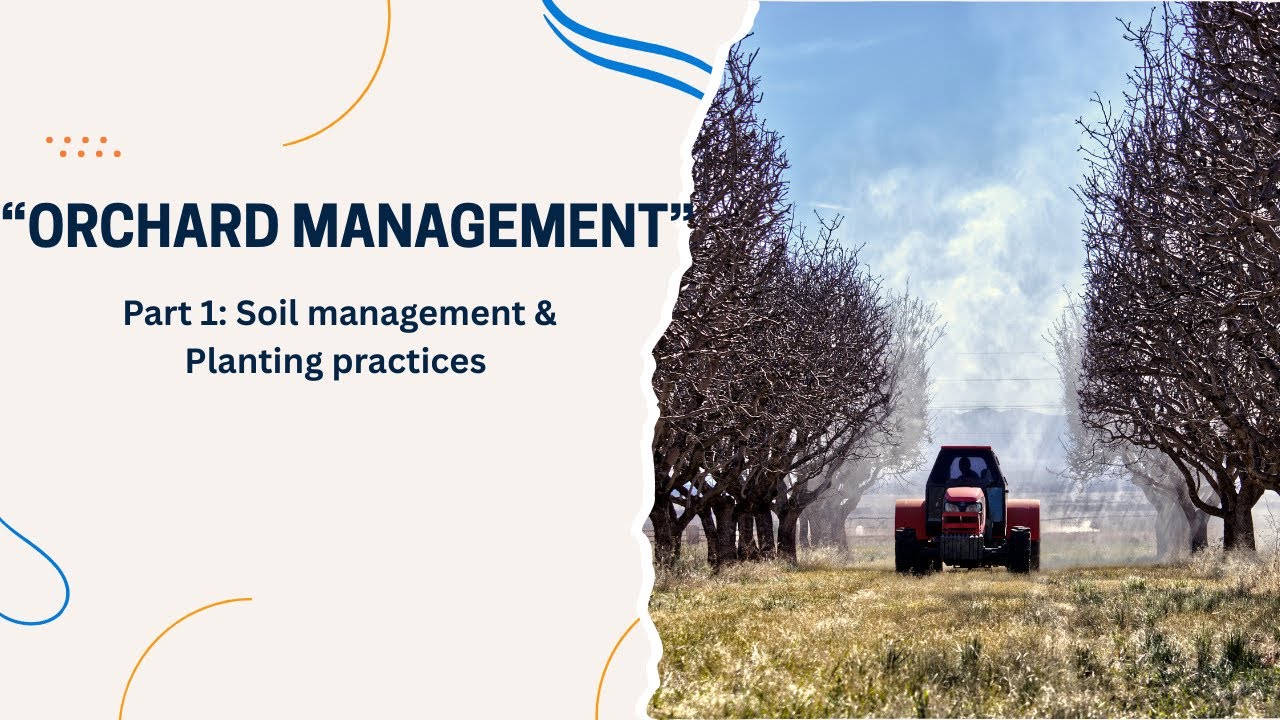 “ORCHARD MANAGEMENT”

Part 1: Soil management & Planting practices